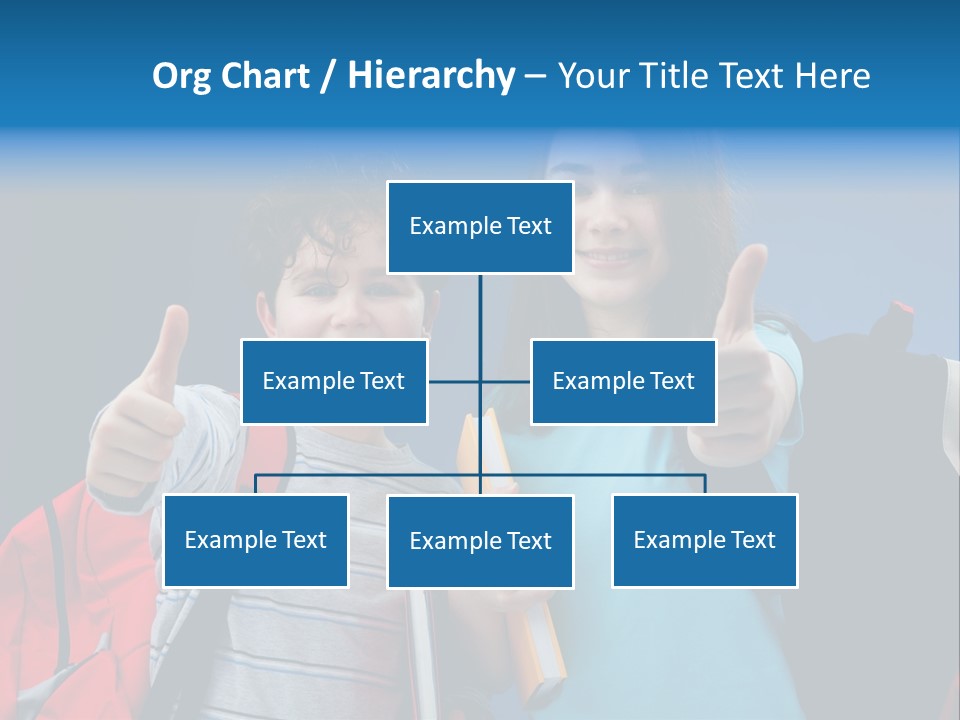 Org Chart / Hierarchy – Your Title Text Here

Example Text

Example Text

Example Text

Example Text

Example Text

Example Text